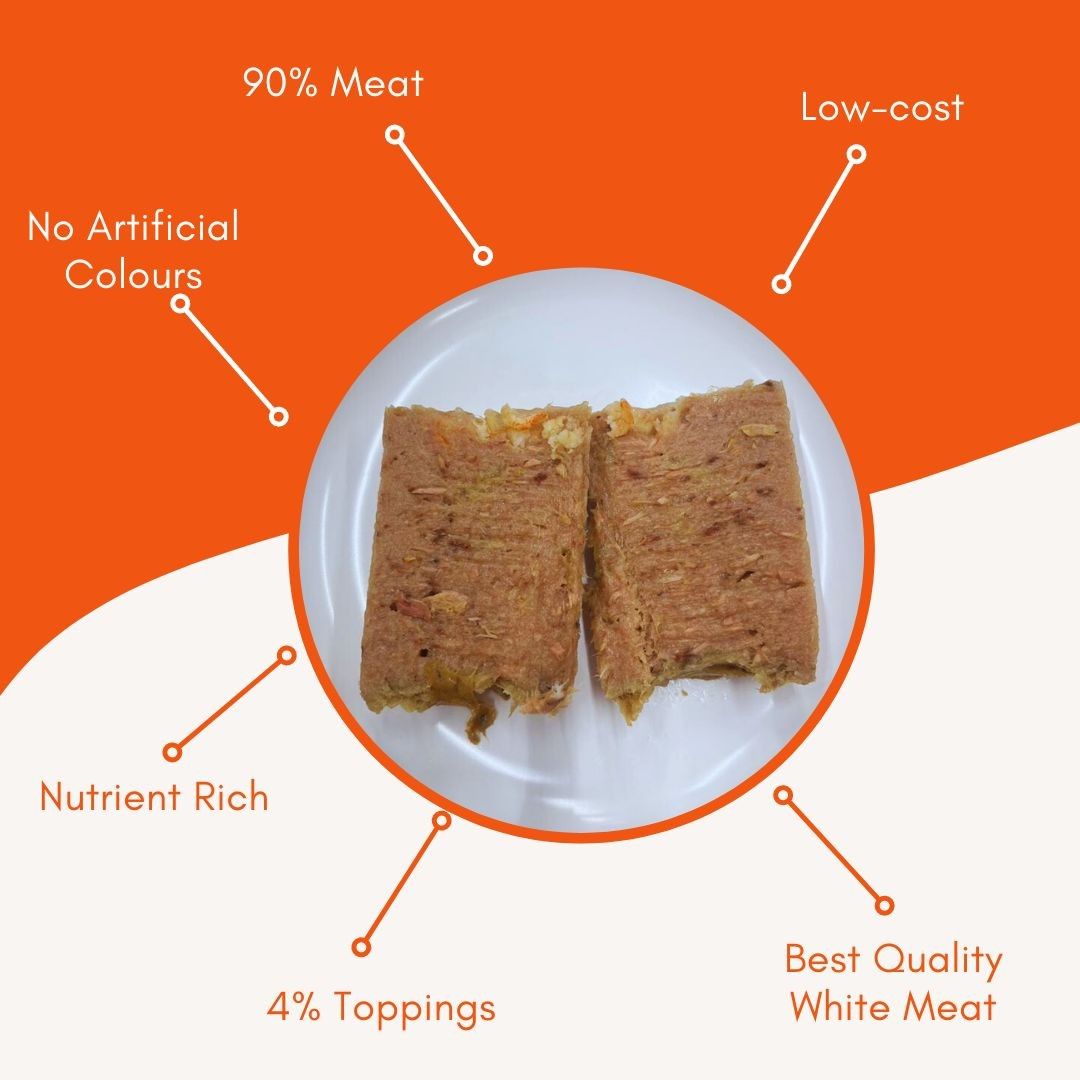 90% Meat

Low-cost

No Artificial Colours

Nutrient Rich

4% Toppings

Best Quality White Meat